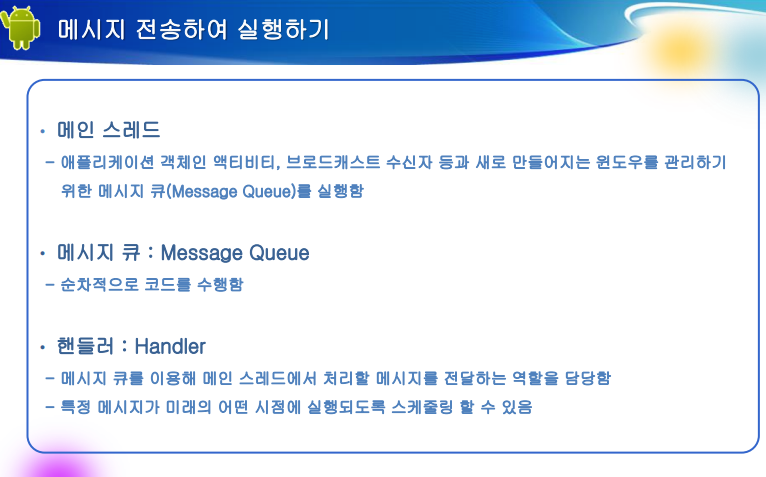 메시지 전송하여 실행하기

• 메인 스레드

– 애플리케이션 객체인 액티비티, 브로드캐스트 수신자 등과 새로 만들어지는 윈도우를 관리하기 위한 메시지 큐(Message Queue)를 실행함

• 메시지 큐 : Message Queue

– 순차적으로 코드를 수행함

• 핸들러 : Handler

– 메시지 큐를 이용해 메인 스레드에서 처리할 메시지를 전달하는 역할을 담당함

– 특정 메시지가 미래의 어떤 시점에 실행되도록 스케줄링 할 수 있음